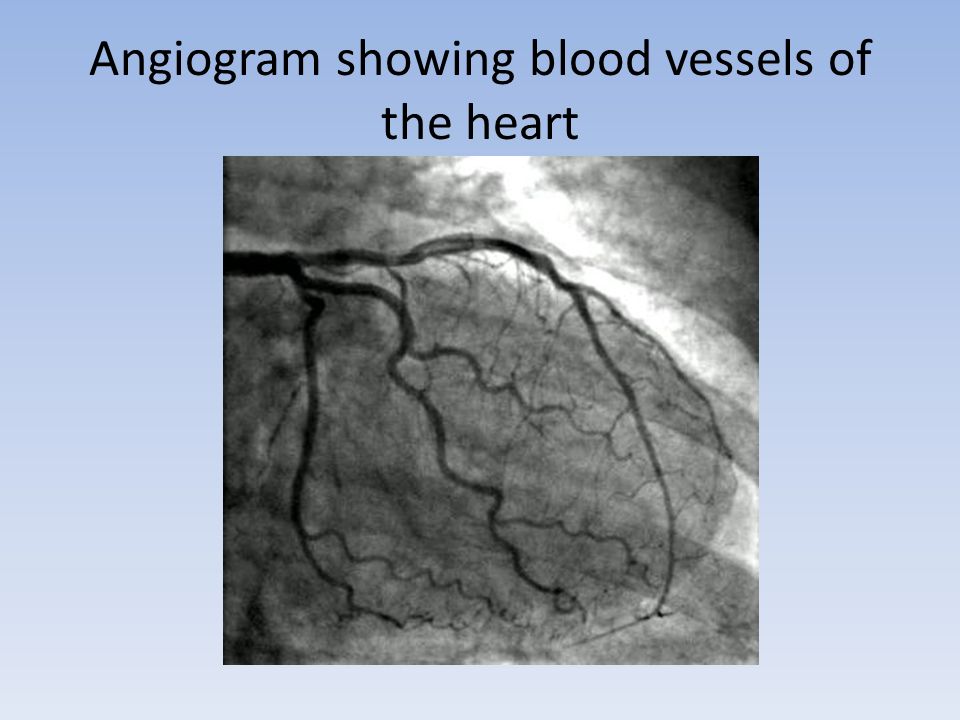 Angiogram showing blood vessels of the heart